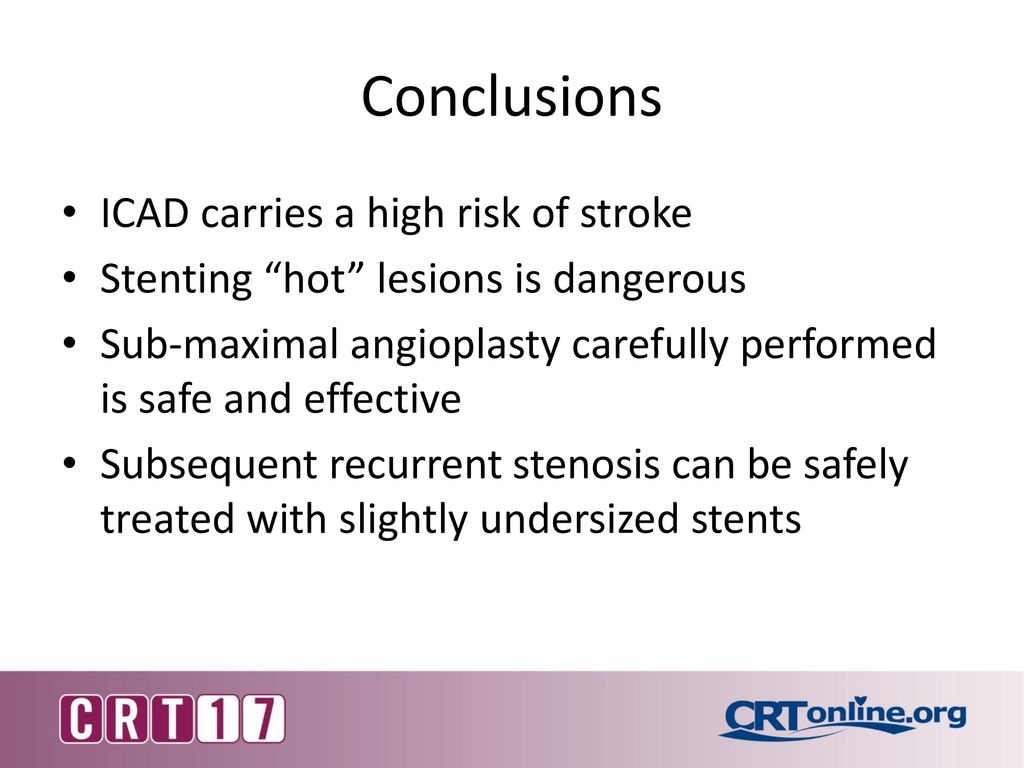 Conclusions

• ICAD carries a high risk of stroke
• Stenting “hot” lesions is dangerous
• Sub-maximal angioplasty carefully performed is safe and effective
• Subsequent recurrent stenosis can be safely treated with slightly undersized stents

CRT17

CRTonline.org